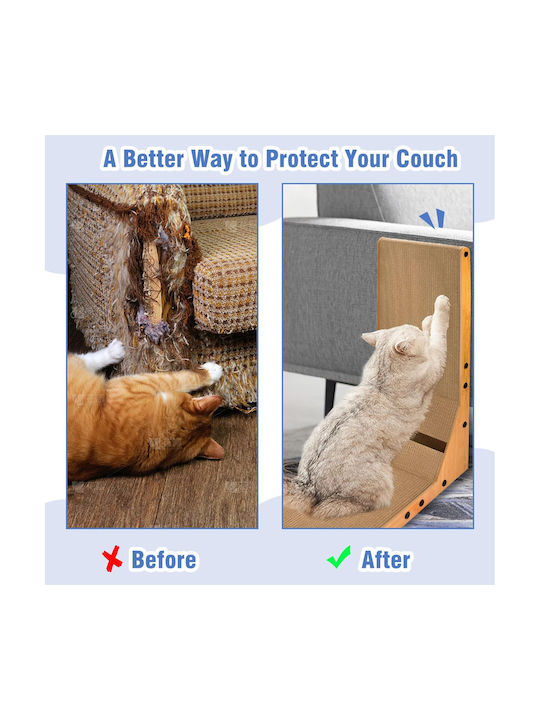 A Better Way to Protect Your Couch

Before

After